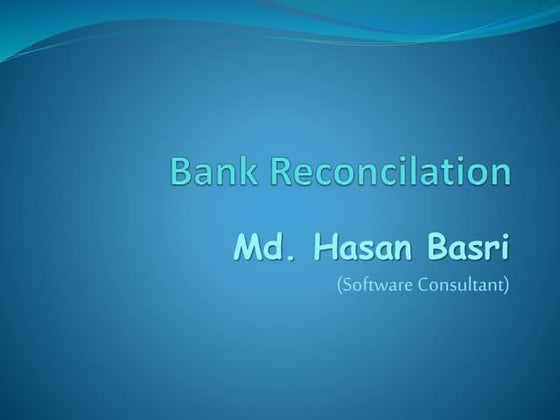 Bank Reconcilation

Md. Hasan Basri

(Software Consultant)